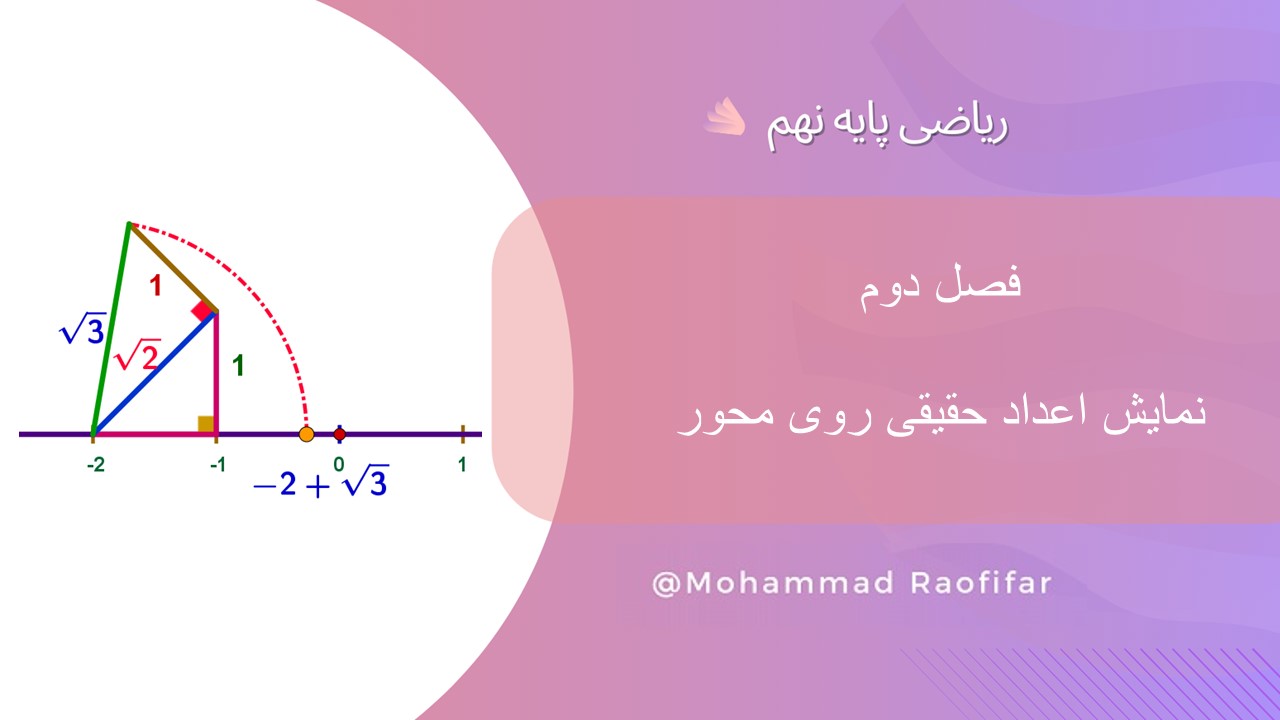 ریاضی پایه نهم

فصل دوم

نمایش اعداد حقیقی روی محور

@Mohammad Raofifar

1

$\sqrt{3}$

$\sqrt{2}$

1

-2

-1

0

1

$-2+\sqrt{3}$